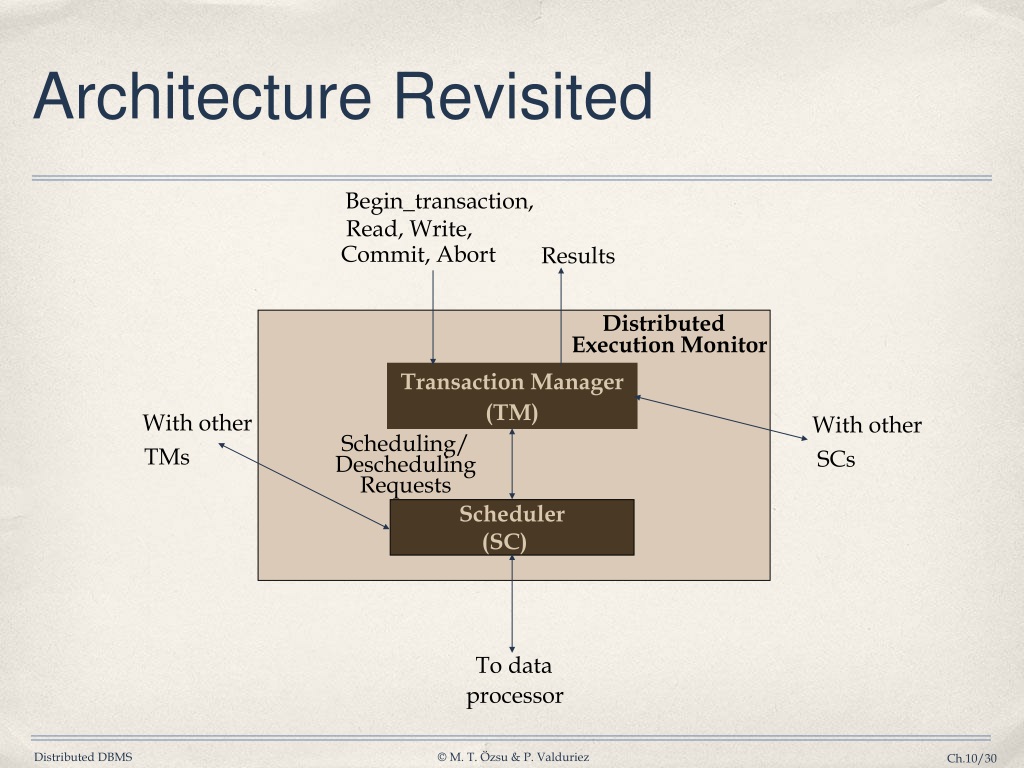 Architecture Revisited

Begin_transaction, Read, Write, Commit, Abort

Results

Distributed Execution Monitor

Transaction Manager (TM)

With other TMs

With other SCs

Scheduling/ Descheduling Requests

Scheduler (SC)

To data processor

Distributed DBMS

© M. T. Özsu & P. Valduriez

Ch.10/30